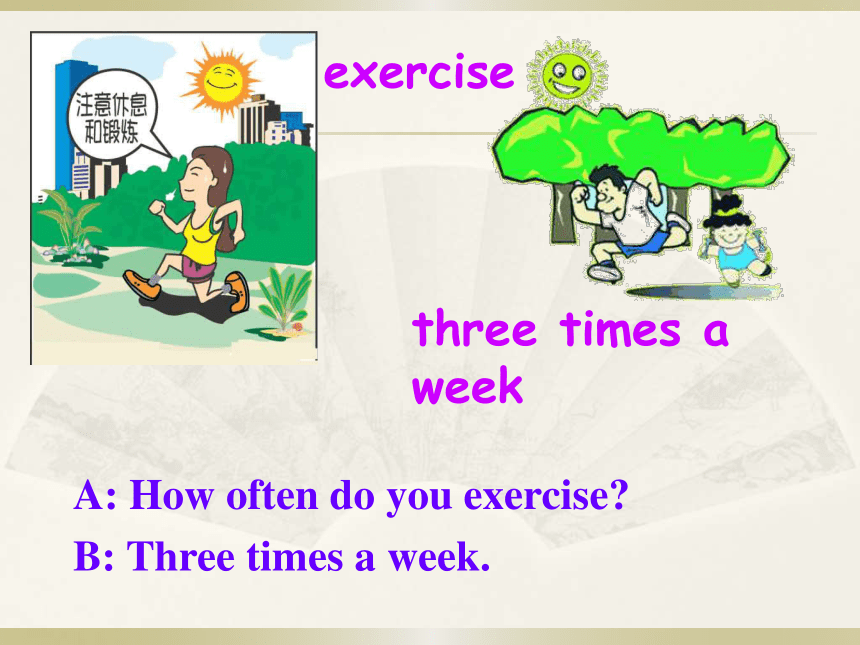 注意休息和锻炼

exercise

three times a week

A: How often do you exercise?

B: Three times a week.